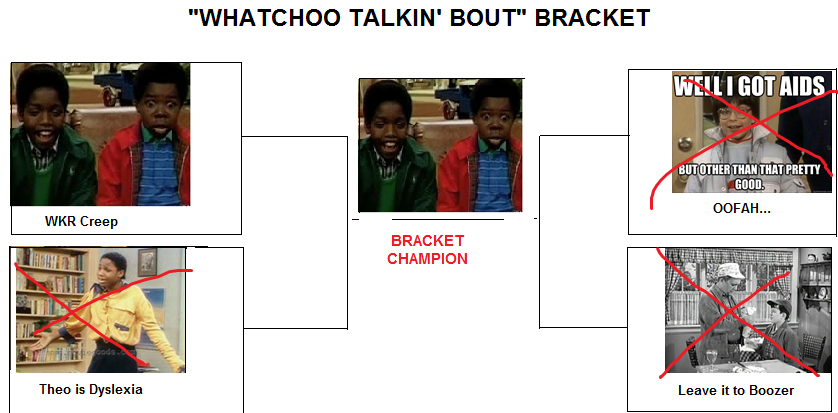 "WHATCHOO TALKIN' BOUT" BRACKET

WKR Creep

Theo is Dyslexia

BRACKET CHAMPION

WELL I GOT AIDS

BUT OTHER THAN THAT PRETTY GOOD.

OOFAH...

Leave it to Boozer